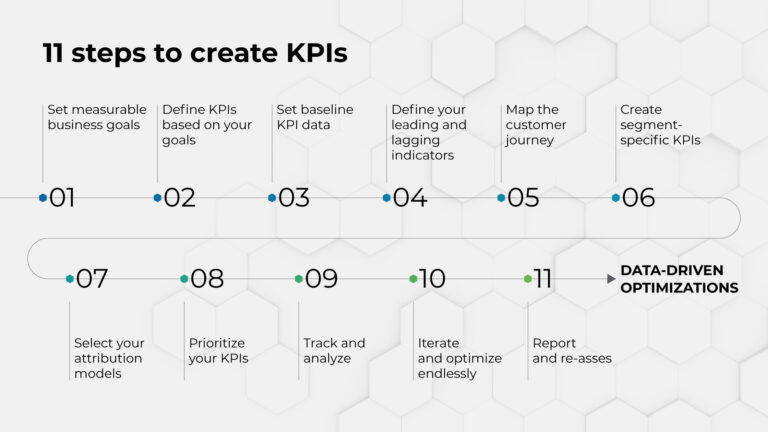 11 steps to create KPIs

Set measurable business goals

01

Define KPIs based on your goals

02

Set baseline KPI data

03

Define your leading and lagging indicators

04

Map the customer journey

05

Create segment-specific KPIs

06

07

Select your attribution models

08

Prioritize your KPIs

09

Track and analyze

10

Iterate and optimize endlessly

11

Report and re-asses

DATA-DRIVEN OPTIMIZATIONS